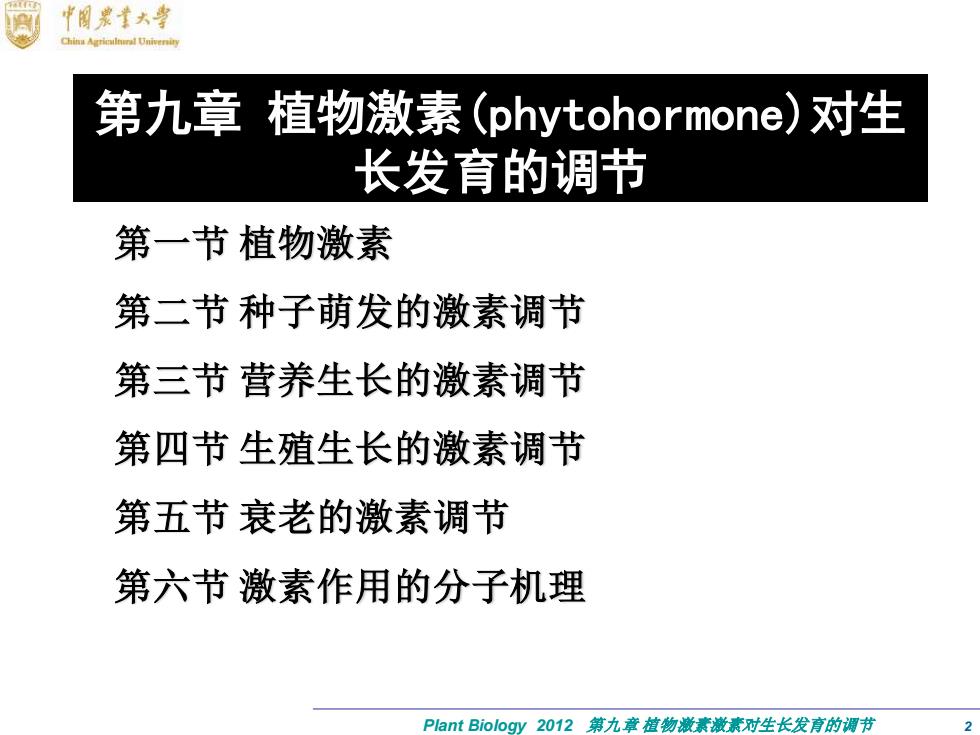 中国农业大学
China Agricultural University

第九章 植物激素(phytohormone)对生长发育的调节

第一节 植物激素

第二节 种子萌发的激素调节

第三节 营养生长的激素调节

第四节 生殖生长的激素调节

第五节 衰老的激素调节

第六节 激素作用的分子机理

Plant Biology 2012 第九章 植物激素激素对生长发育的调节 2